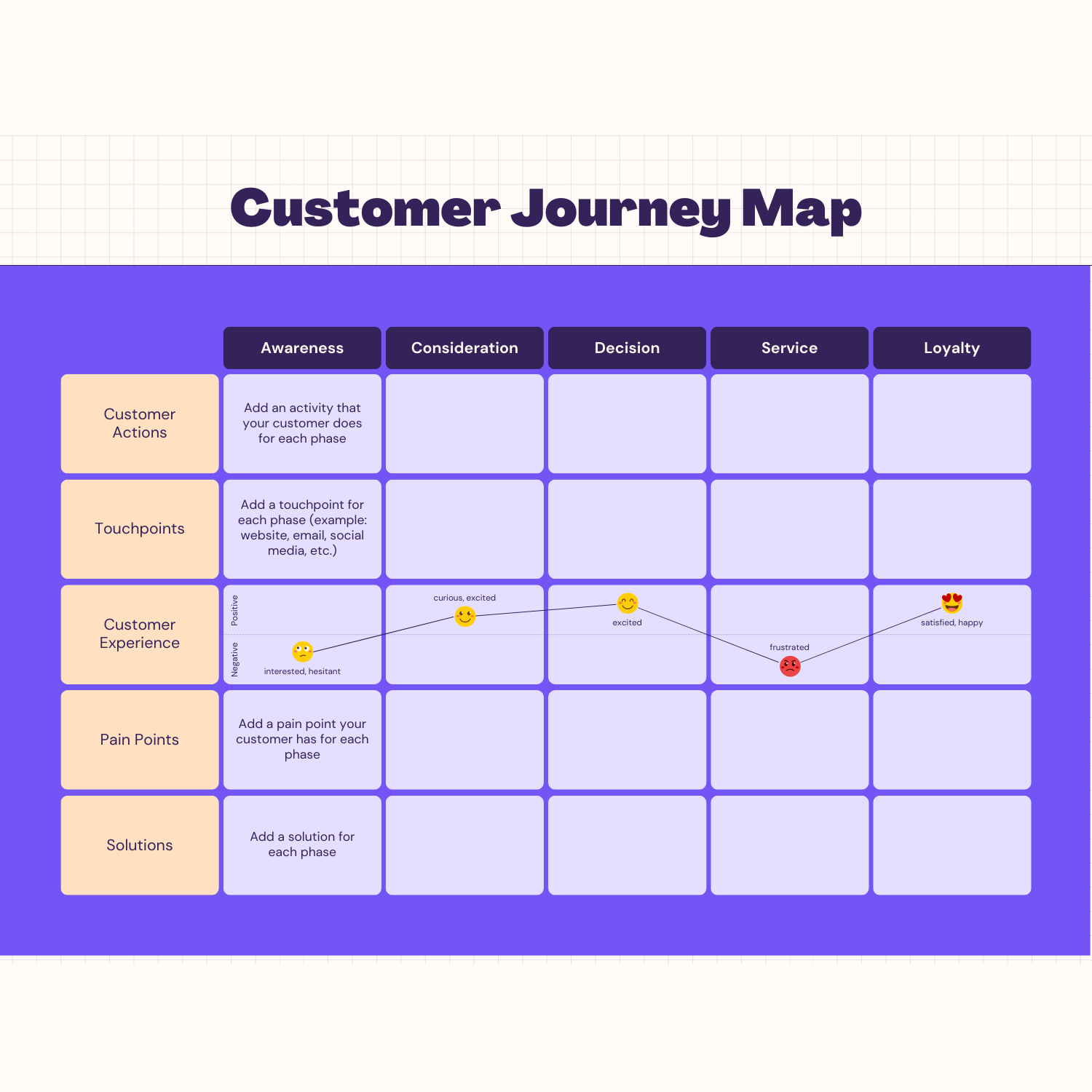 Customer Journey Map

| | Awareness | Consideration | Decision | Service | Loyalty |
|---|---|---|---|---|---|
| Customer Actions | Add an activity that your customer does for each phase | | | | |
| Touchpoints | Add a touchpoint for each phase (example: website, email, social media, etc.) | | | | |
| Customer Experience | Positive Negative interested, hesitant | curious, excited | excited | frustrated | satisfied, happy |
| Pain Points | Add a pain point your customer has for each phase | | | | |
| Solutions | Add a solution for each phase | | | | |